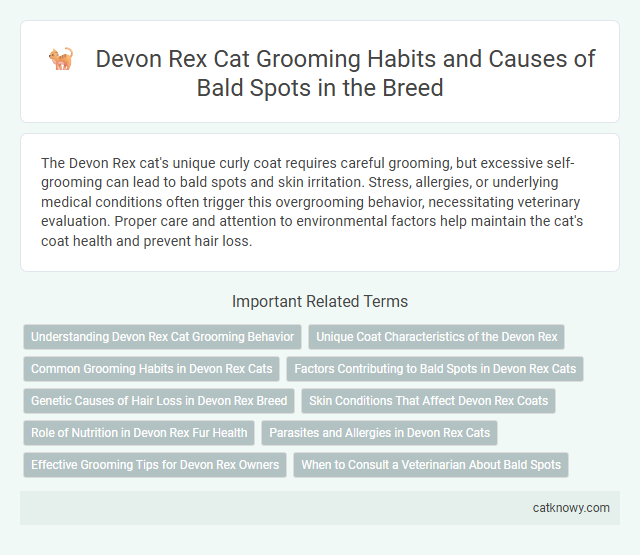 Devon Rex Cat Grooming Habits and Causes of Bald Spots in the Breed

The Devon Rex cat's unique curly coat requires careful grooming, but excessive self-grooming can lead to bald spots and skin irritation. Stress, allergies, or underlying medical conditions often trigger this overgrooming behavior, necessitating veterinary evaluation. Proper care and attention to environmental factors help maintain the cat's coat health and prevent hair loss.

Important Related Terms

Understanding Devon Rex Cat Grooming Behavior

Unique Coat Characteristics of the Devon Rex

Common Grooming Habits in Devon Rex Cats

Factors Contributing to Bald Spots in Devon Rex Cats

Genetic Causes of Hair Loss in Devon Rex Breed

Skin Conditions That Affect Devon Rex Coats

Role of Nutrition in Devon Rex Fur Health

Parasites and Allergies in Devon Rex Cats

Effective Grooming Tips for Devon Rex Owners

When to Consult a Veterinarian About Bald Spots

catknowy.com